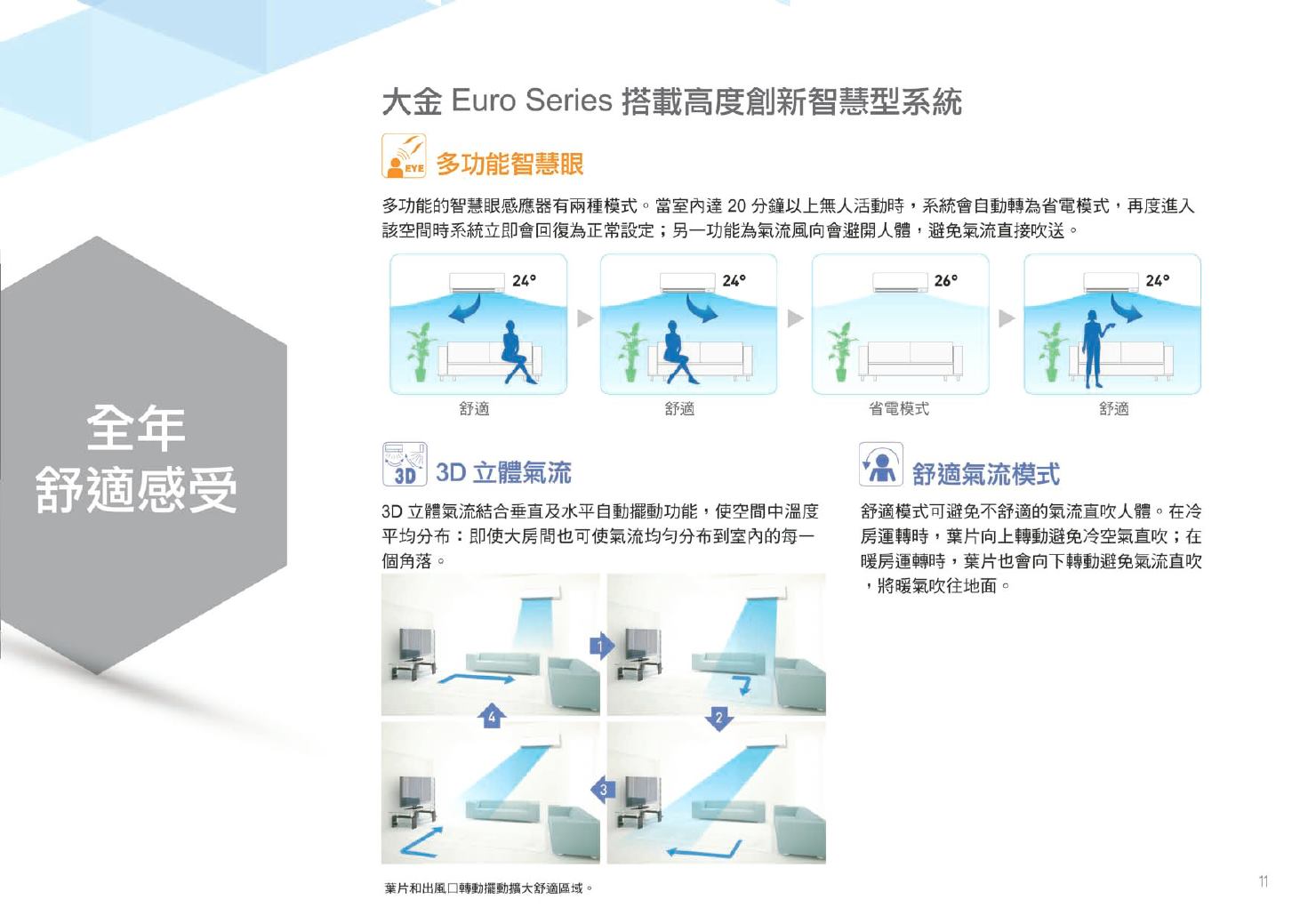 全年
舒適感受

大金 Euro Series 搭載高度創新智慧型系統

EYE 多功能智慧眼

多功能的智慧眼感應器有兩種模式。當室內達 20 分鐘以上無人活動時，系統會自動轉為省電模式，再度進入該空間時系統立即會回復為正常設定；另一功能為氣流風向會避開人體，避免氣流直接吹送。

24°
舒適

24°
舒適

26°
省電模式

24°
舒適

3D 3D 立體氣流

3D 立體氣流結合垂直及水平自動擺動功能，使空間中溫度平均分布：即使大房間也可使氣流均勻分布到室內的每一個角落。

1
2
3
4

葉片和出風口轉動擺動擴大舒適區域。

舒適氣流模式

舒適模式可避免不舒適的氣流直吹人體。在冷房運轉時，葉片向上轉動避免冷空氣直吹；在暖房運轉時，葉片也會向下轉動避免氣流直吹，將暖氣吹往地面。

11